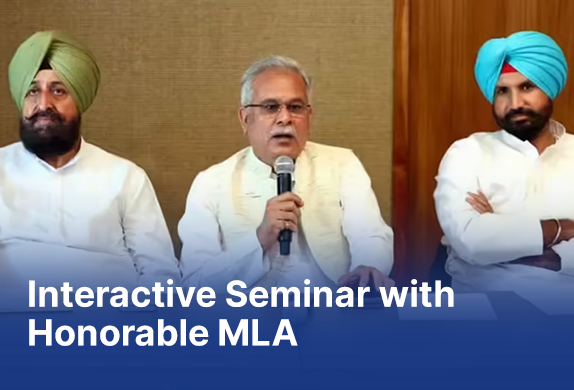 Interactive Seminar with Honorable MLA